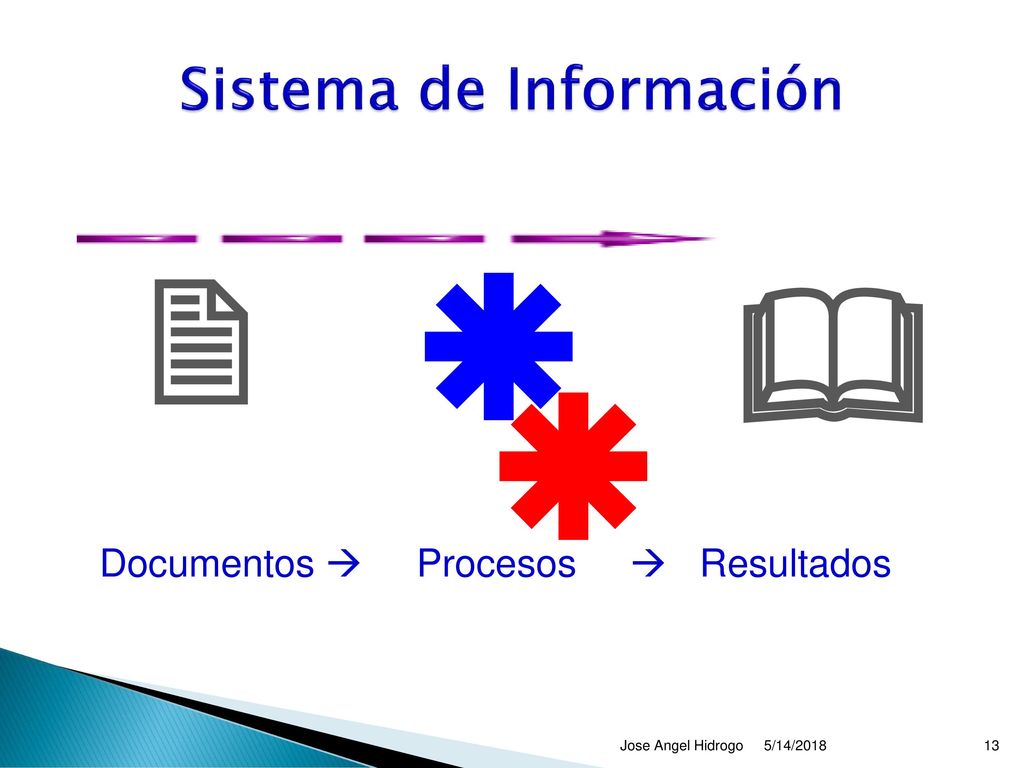 Sistema de Información

Documentos → Procesos → Resultados

Jose Angel Hidrogo 5/14/2018 13